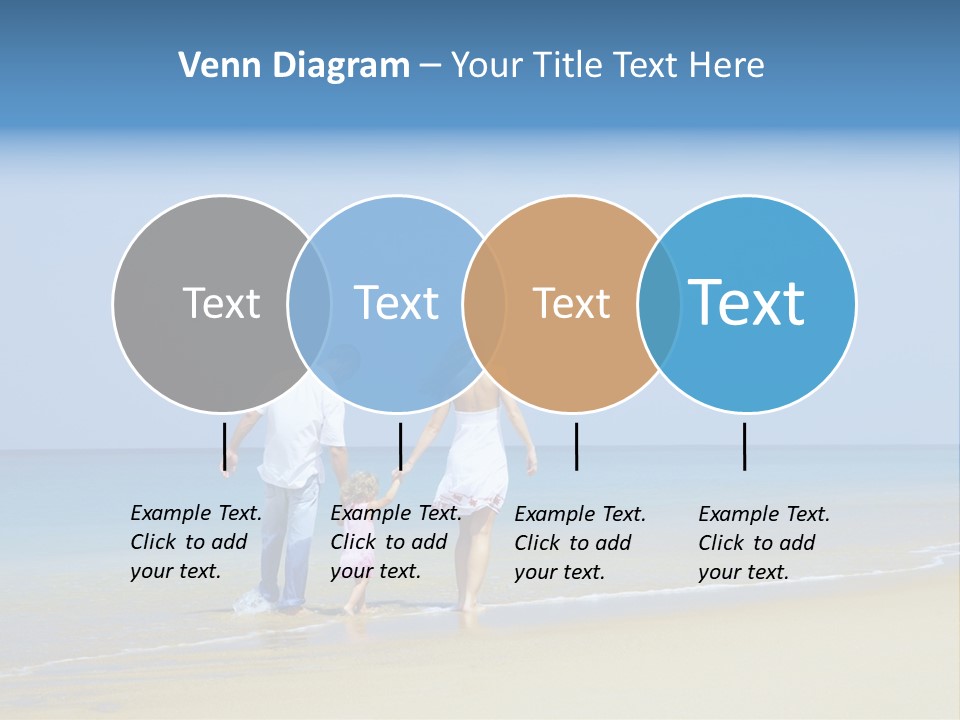 Venn Diagram – Your Title Text Here

Text

Text

Text

Text

Example Text. Click to add your text.

Example Text. Click to add your text.

Example Text. Click to add your text.

Example Text. Click to add your text.